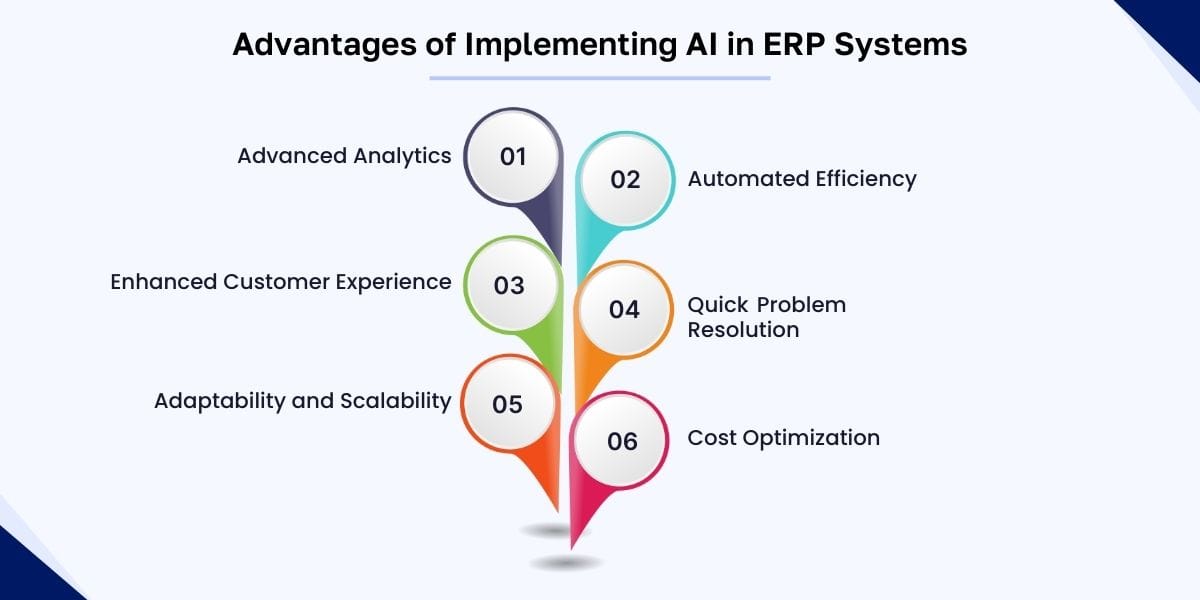 Advantages of Implementing AI in ERP Systems

Advanced Analytics 01

02 Automated Efficiency

Enhanced Customer Experience 03

04 Quick Problem Resolution

Adaptability and Scalability 05

06 Cost Optimization